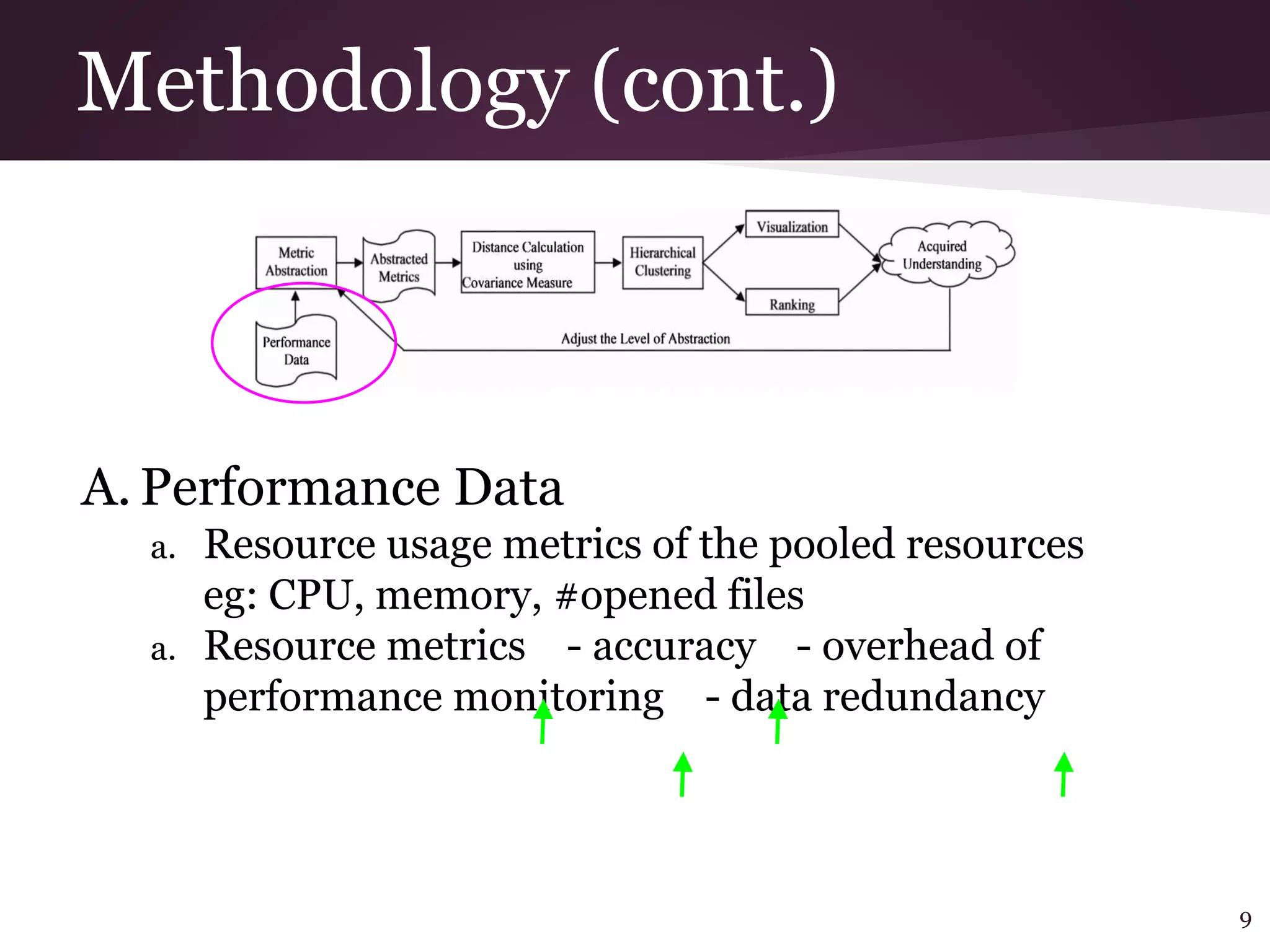 Methodology (cont.)

Metric Abstraction

Abstracted Metrics

Distance Calculation using Covariance Measure

Hierarchical Clustering

Visualization

Ranking

Acquired Understanding

Performance Data

Adjust the Level of Abstraction

A. Performance Data

a. Resource usage metrics of the pooled resources eg: CPU, memory, #opened files

a. Resource metrics - accuracy - overhead of performance monitoring - data redundancy

9